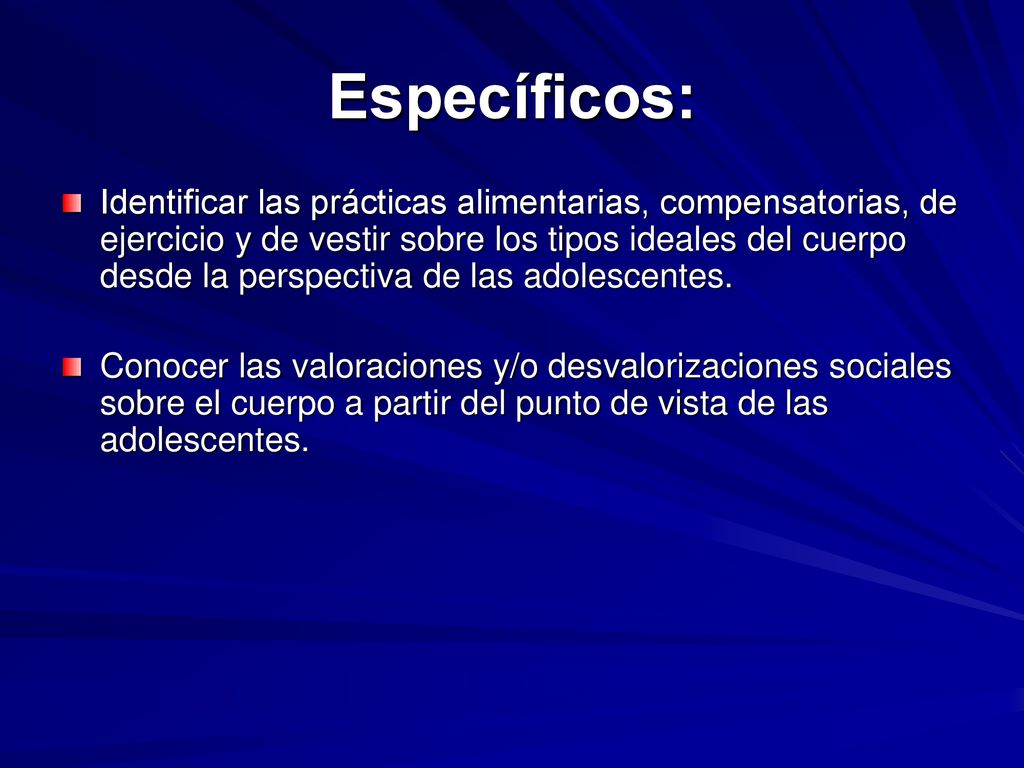 Específicos:

Identificar las prácticas alimentarias, compensatorias, de ejercicio y de vestir sobre los tipos ideales del cuerpo desde la perspectiva de las adolescentes.

Conocer las valoraciones y/o desvalorizaciones sociales sobre el cuerpo a partir del punto de vista de las adolescentes.